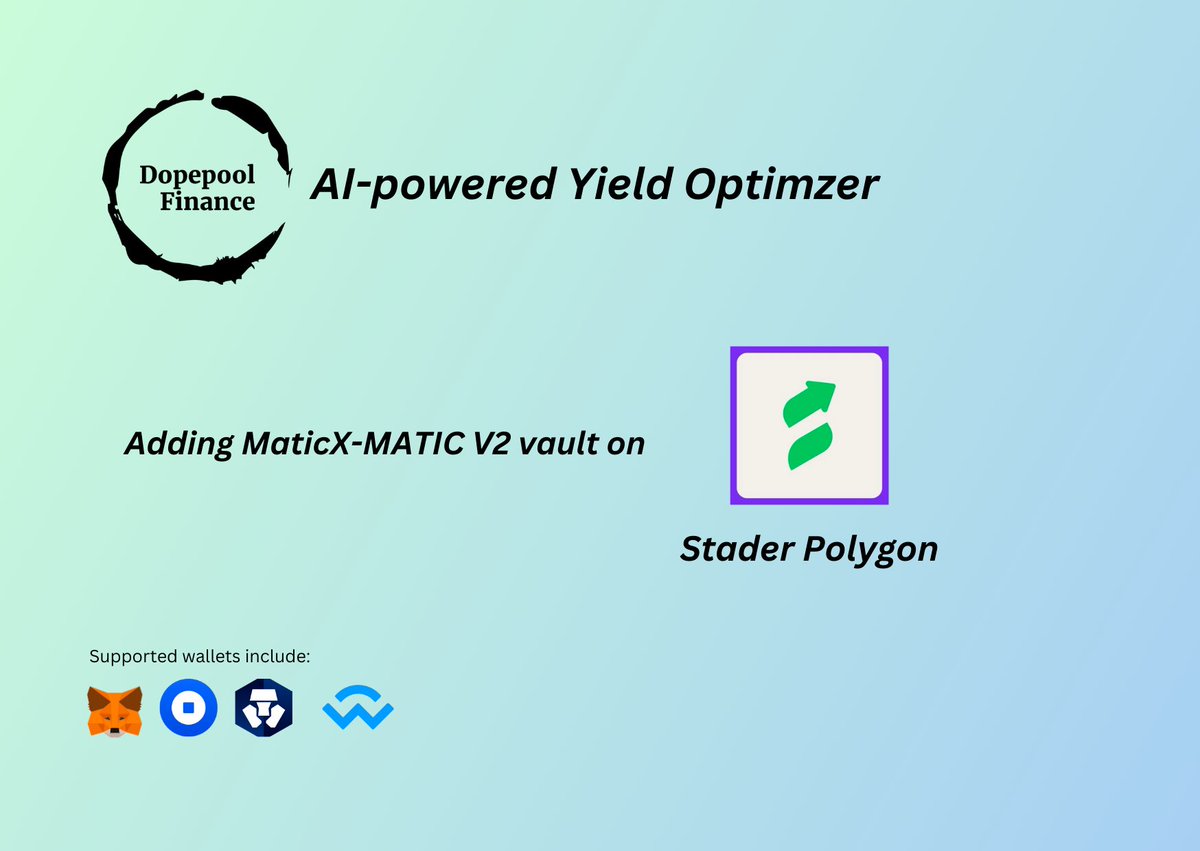 Dopepool Finance

AI-powered Yield Optimzer

Adding MaticX-MATIC V2 vault on

Stader Polygon

Supported wallets include: